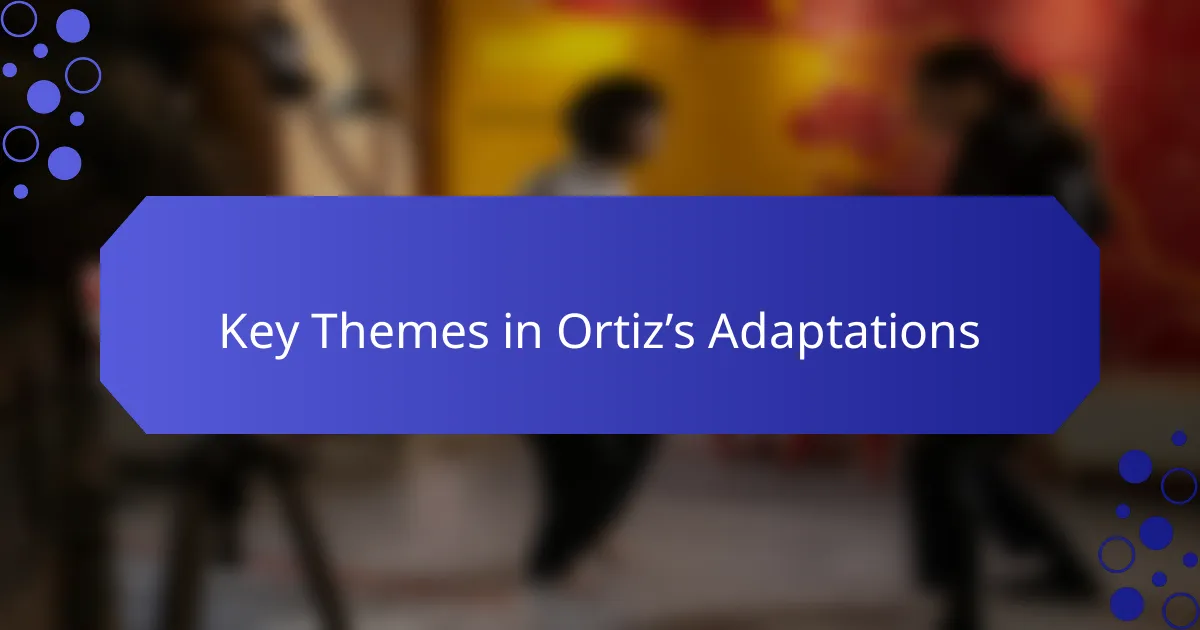 Key Themes in Ortiz’s Adaptations